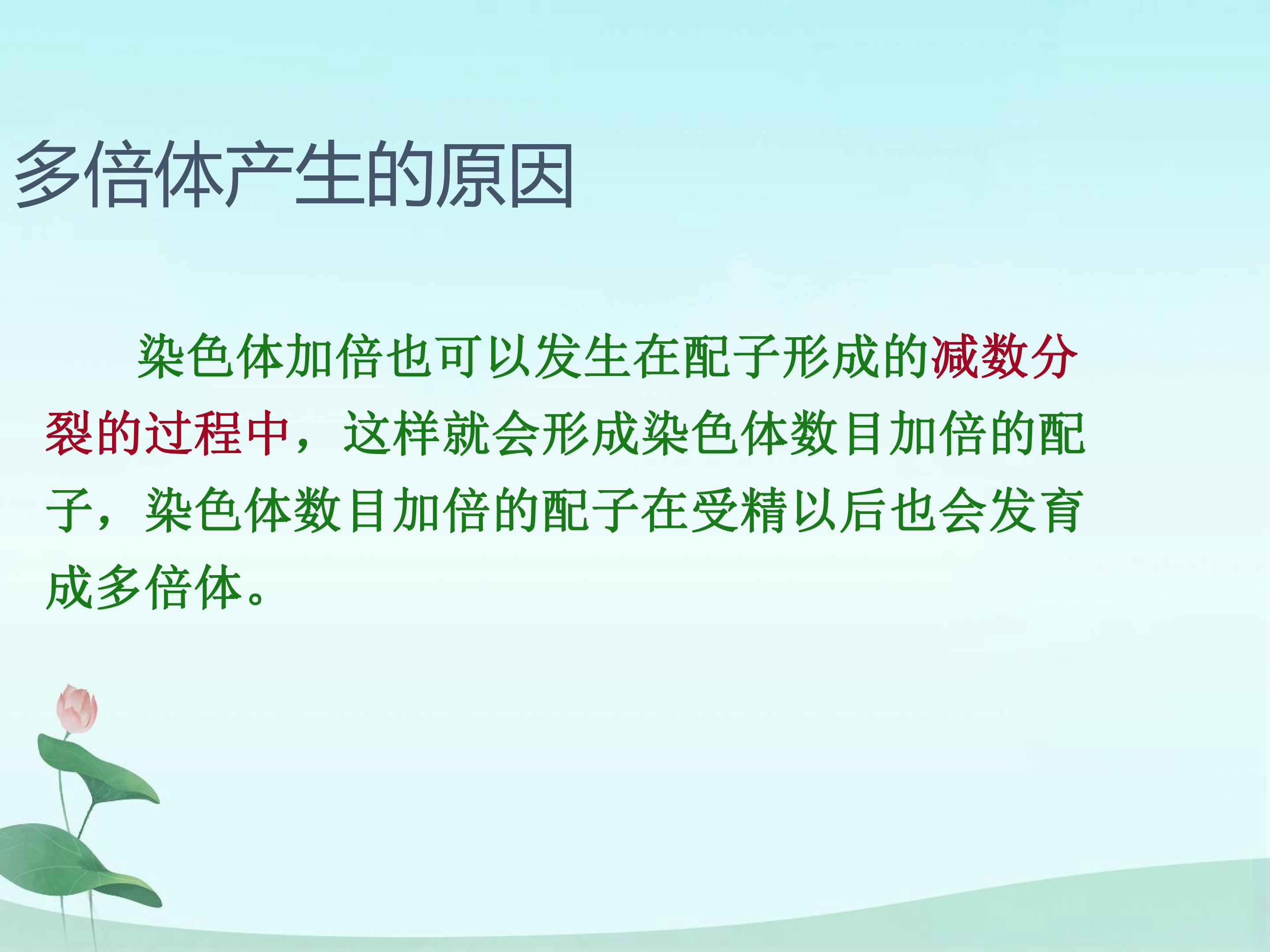 多倍体产生的原因

染色体加倍也可以发生在配子形成的减数分裂的过程中，这样就会形成染色体数目加倍的配子，染色体数目加倍的配子在受精以后也会发育成多倍体。